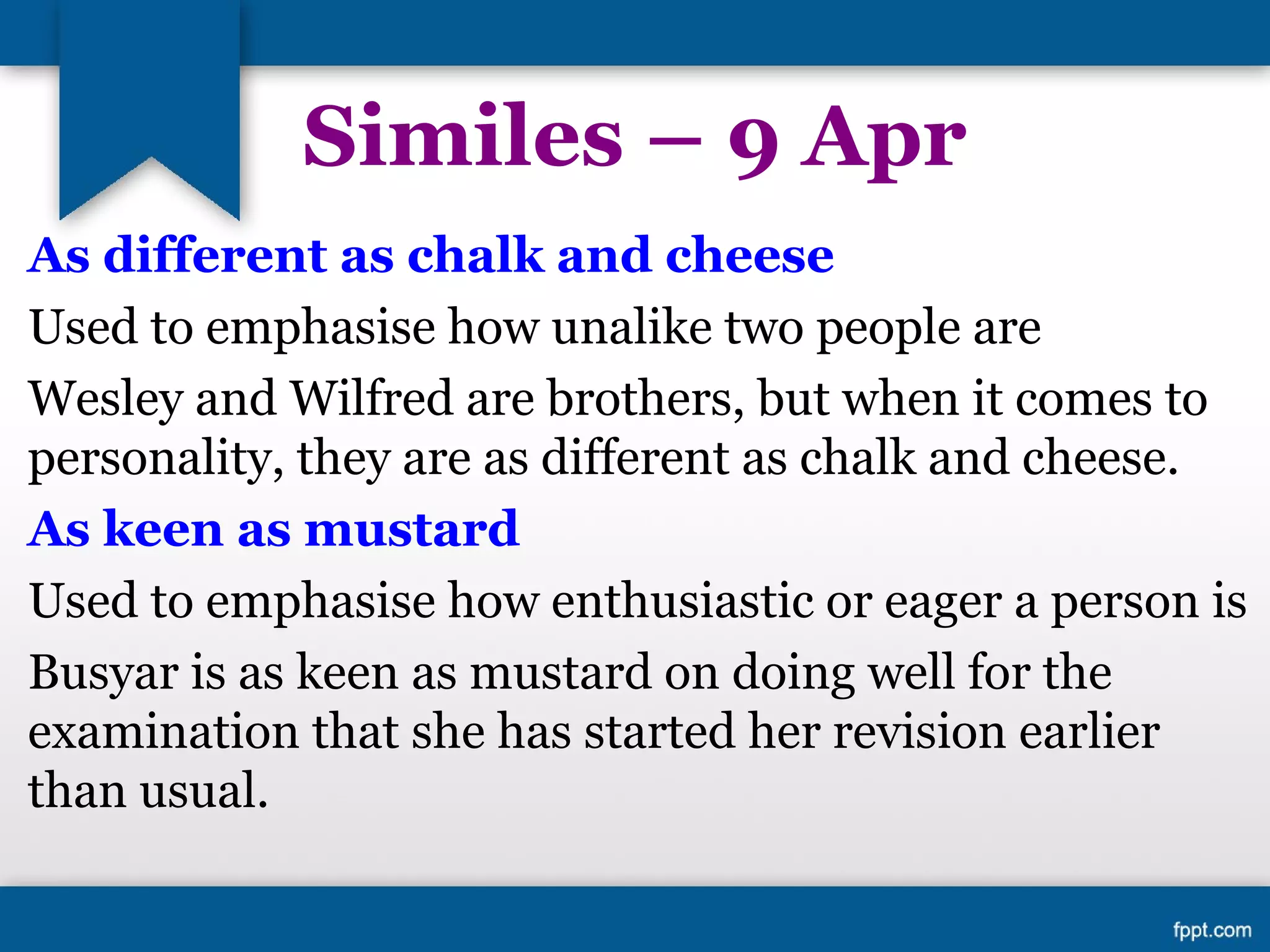 Similes – 9 Apr

As different as chalk and cheese

Used to emphasise how unalike two people are

Wesley and Wilfred are brothers, but when it comes to personality, they are as different as chalk and cheese.

As keen as mustard

Used to emphasise how enthusiastic or eager a person is

Busyar is as keen as mustard on doing well for the examination that she has started her revision earlier than usual.

fppt.com